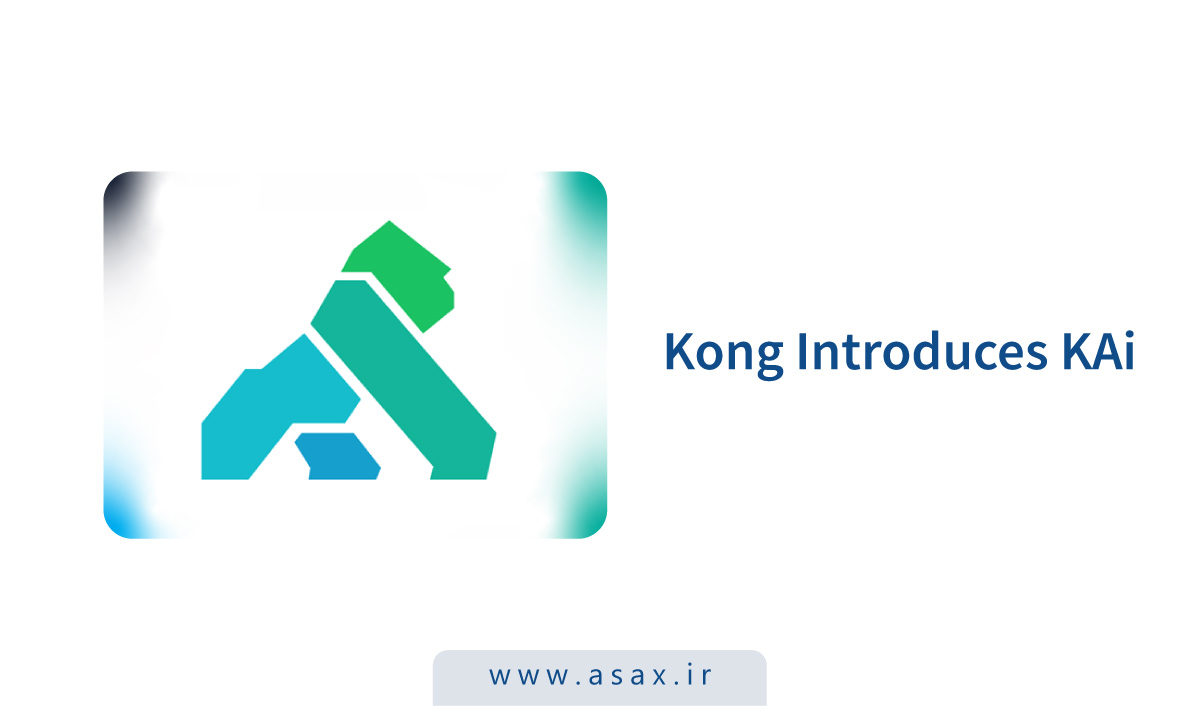 Kong Introduces KAi

www.asax.ir